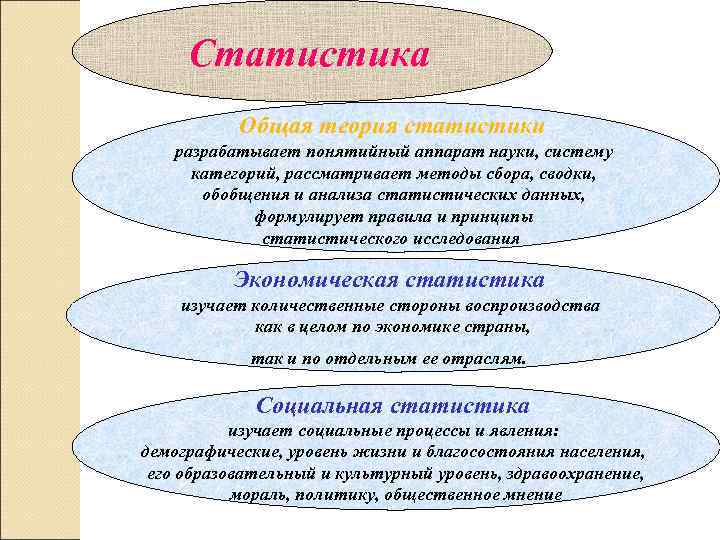 Статистика

Общая теория статистики
разрабатывает понятийный аппарат науки, систему категорий, рассматривает методы сбора, сводки, обобщения и анализа статистических данных, формулирует правила и принципы статистического исследования

Экономическая статистика
изучает количественные стороны воспроизводства как в целом по экономике страны,

так и по отдельным ее отраслям.

Социальная статистика
изучает социальные процессы и явления:
демографические, уровень жизни и благосостояния населения, его образовательный и культурный уровень, здравоохранение, мораль, политику, общественное мнение